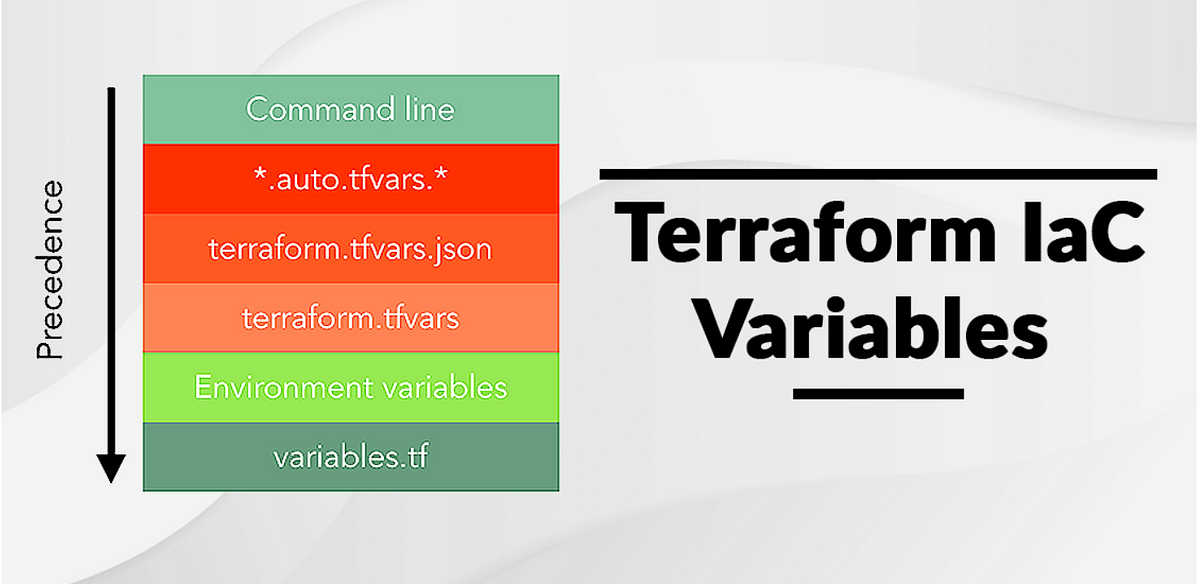 Precedence

Command line
*.auto.tfvars.*
terraform.tfvars.json
terraform.tfvars
Environment variables
variables.tf

Terraform IaC Variables